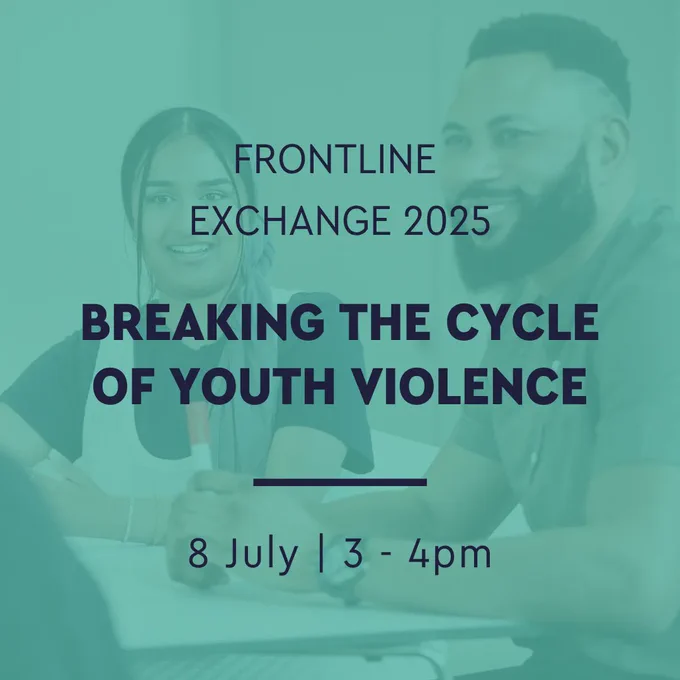 FRONTLINE
EXCHANGE 2025

BREAKING THE CYCLE OF YOUTH VIOLENCE

8 July | 3 - 4pm